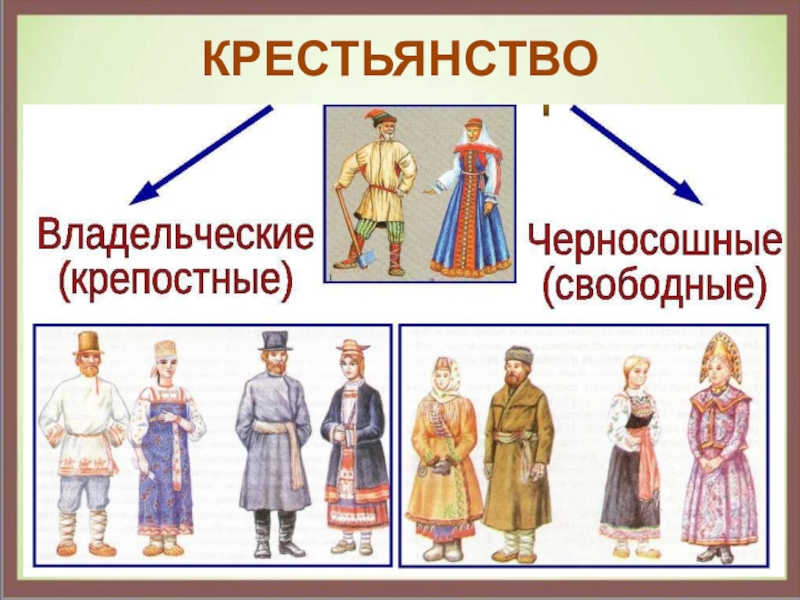 КРЕСТЬЯНСТВО

Владельческие (крепостные)

Черносошные (свободные)